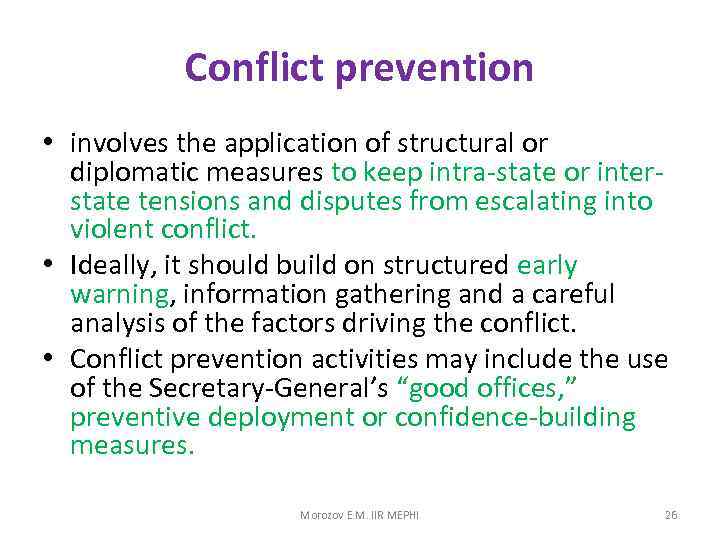 Conflict prevention

• involves the application of structural or diplomatic measures to keep intra-state or inter-state tensions and disputes from escalating into violent conflict.
• Ideally, it should build on structured early warning, information gathering and a careful analysis of the factors driving the conflict.
• Conflict prevention activities may include the use of the Secretary-General's "good offices," preventive deployment or confidence-building measures.

Morozov E.M. IIR MEPHI

26